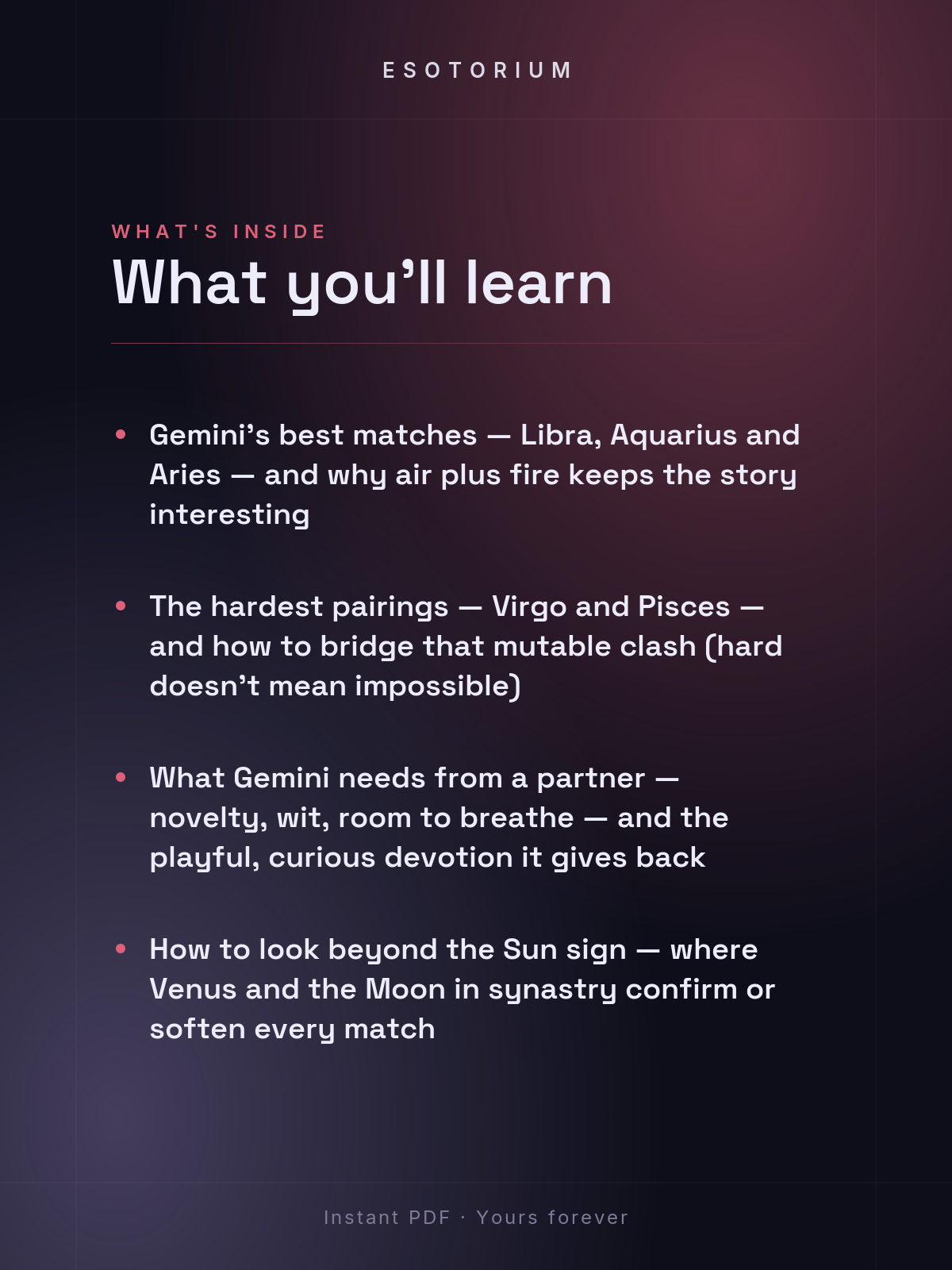 ESOTORIUM

WHAT'S INSIDE

What you'll learn

• Gemini's best matches — Libra, Aquarius and Aries — and why air plus fire keeps the story interesting

• The hardest pairings — Virgo and Pisces — and how to bridge that mutable clash (hard doesn't mean impossible)

• What Gemini needs from a partner — novelty, wit, room to breathe — and the playful, curious devotion it gives back

• How to look beyond the Sun sign — where Venus and the Moon in synastry confirm or soften every match

Instant PDF · Yours forever